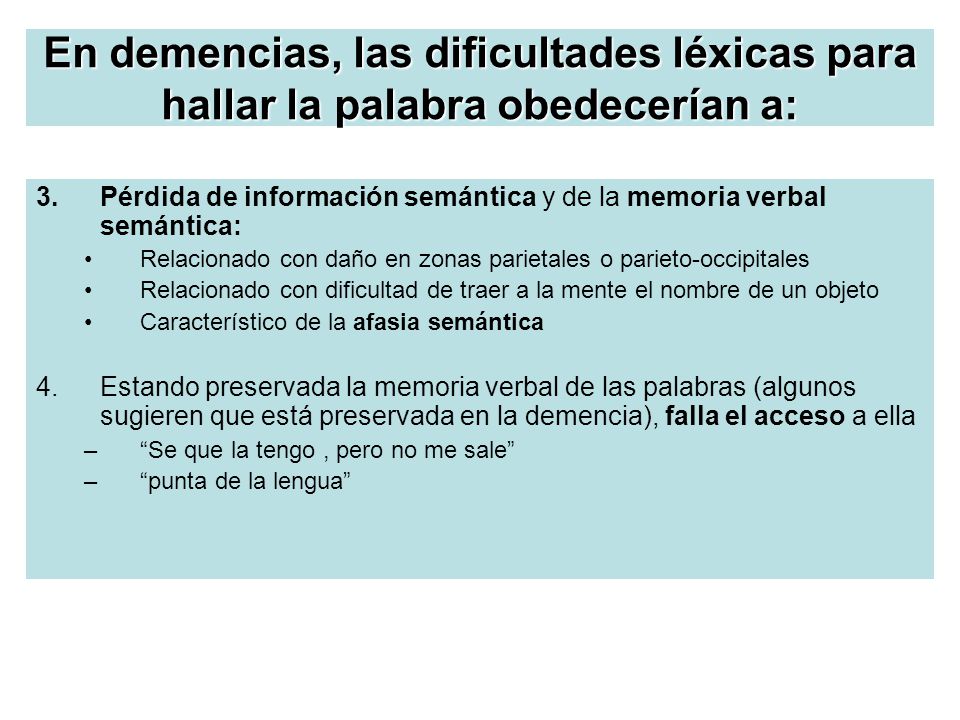 En demencias, las dificultades léxicas para hallar la palabra obedecerían a:

3. Pérdida de información semántica y de la memoria verbal semántica:
• Relacionado con daño en zonas parietales o parieto-occipitales
• Relacionado con dificultad de traer a la mente el nombre de un objeto
• Característico de la afasia semántica

4. Estando preservada la memoria verbal de las palabras (algunos sugieren que está preservada en la demencia), falla el acceso a ella
– “Se que la tengo , pero no me sale”
– “punta de la lengua”